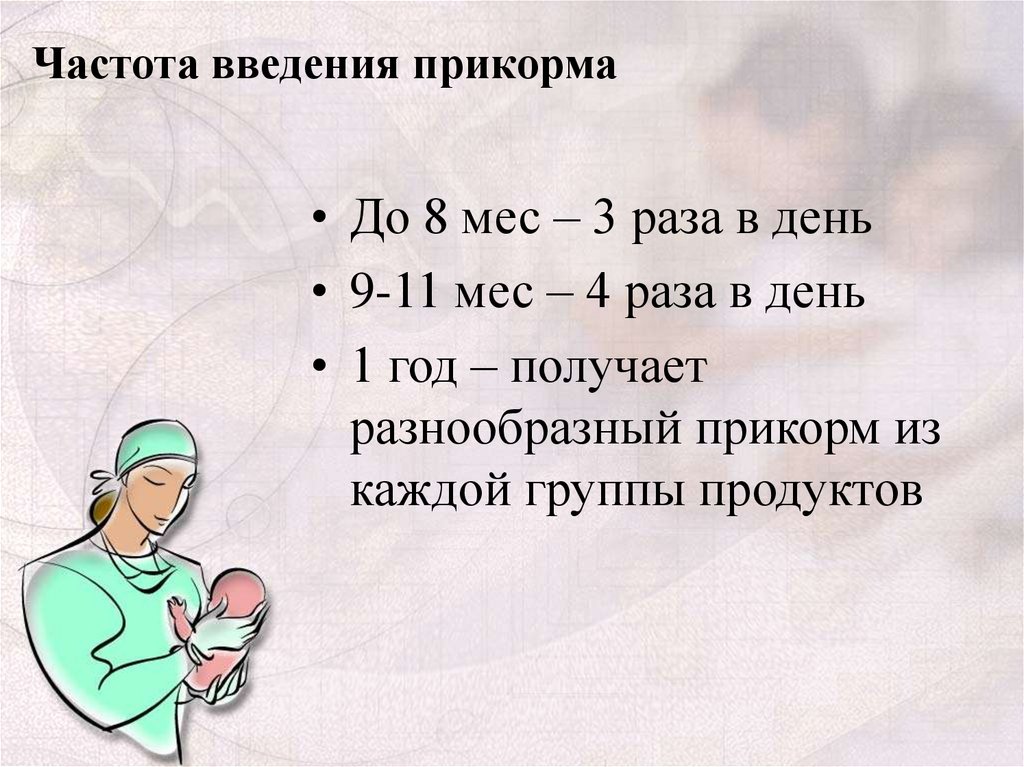 Частота введения прикорма

• До 8 мес – 3 раза в день
• 9-11 мес – 4 раза в день
• 1 год – получает разнообразный прикорм из каждой группы продуктов